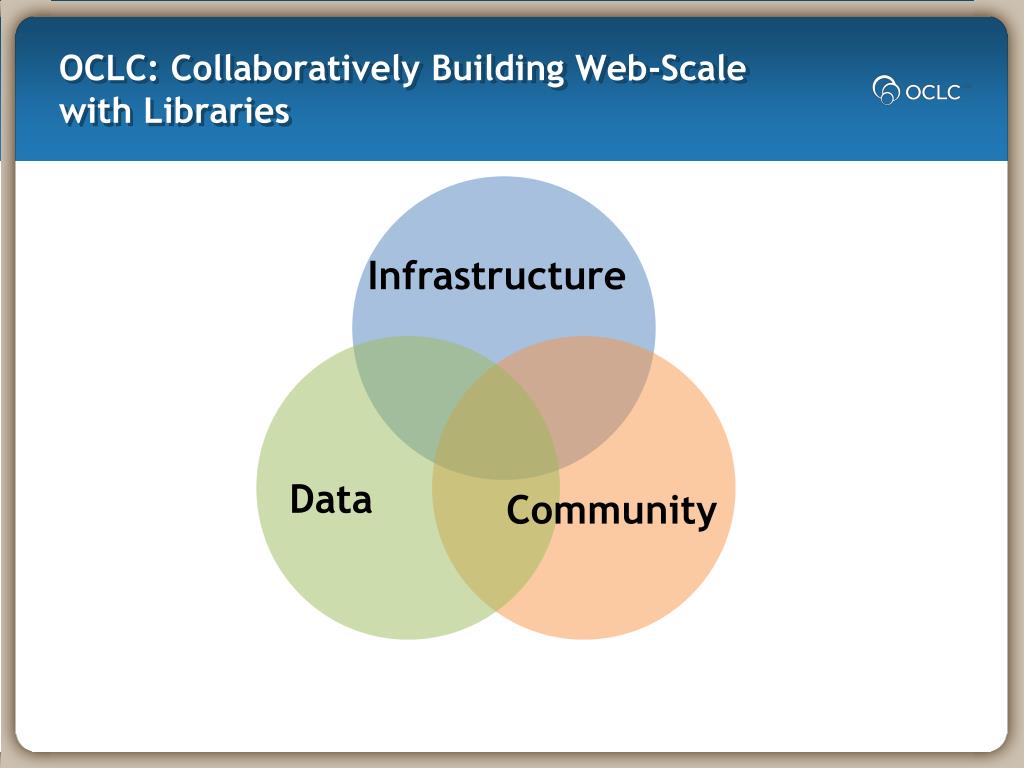 OCLC: Collaboratively Building Web-Scale with Libraries

OCLC

Infrastructure

Data

Community